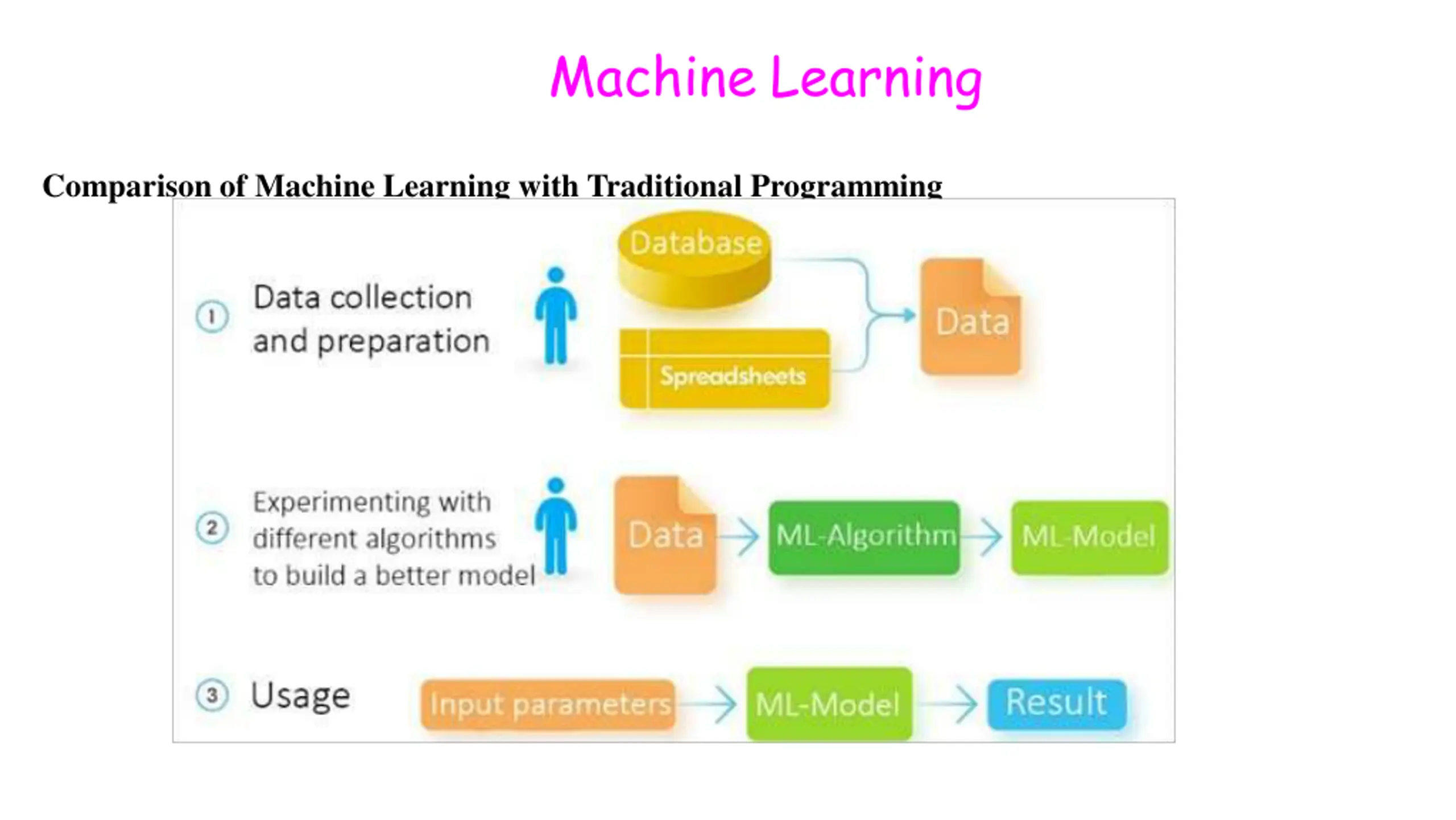 Machine Learning

Comparison of Machine Learning with Traditional Programming

1 Data collection and preparation

Database

Spreadsheets

Data

2 Experimenting with different algorithms to build a better model

Data

ML-Algorithm

ML-Model

3 Usage

Input parameters

ML-Model

Result